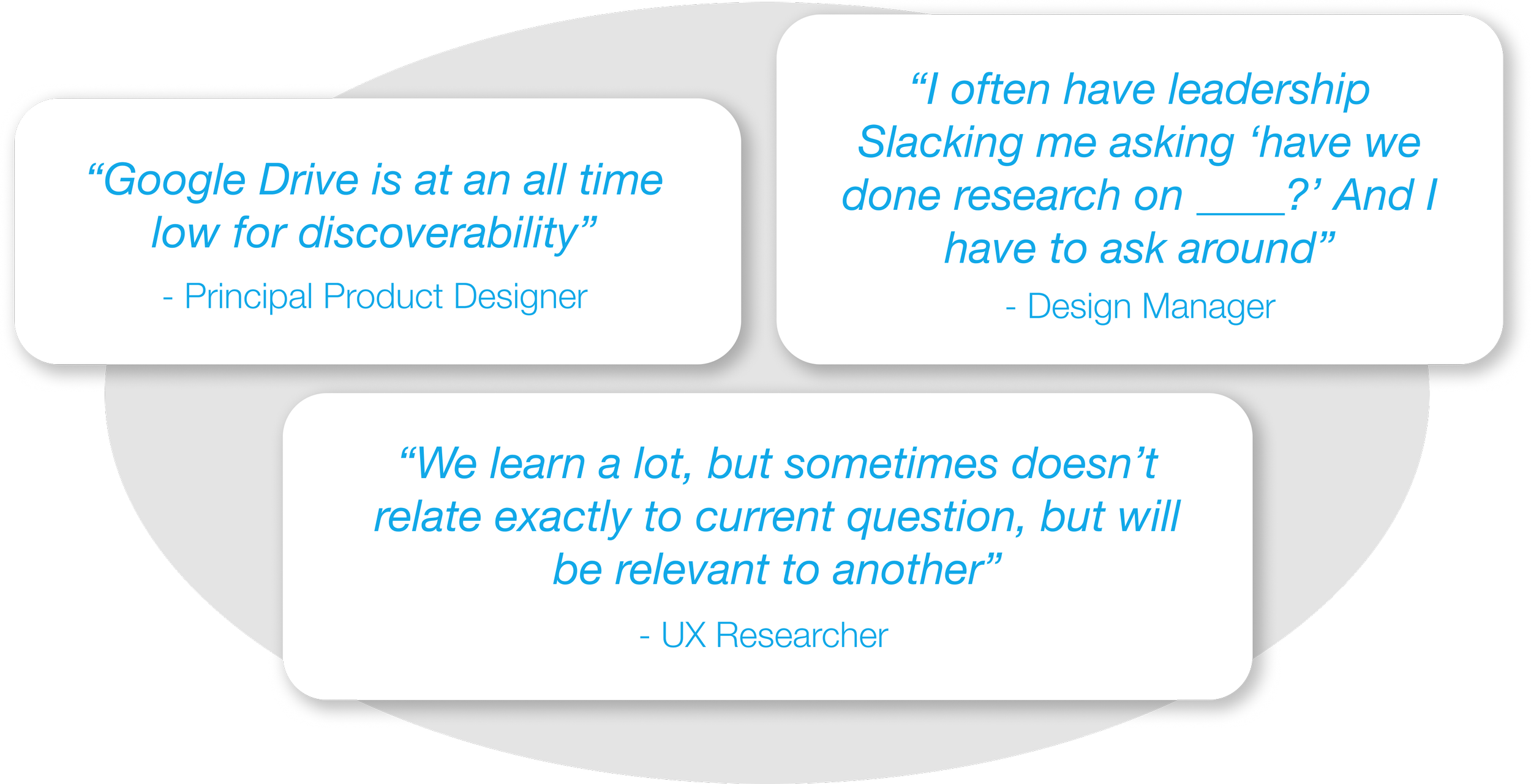 “Google Drive is at an all time low for discoverability”

- Principal Product Designer

“I often have leadership Slacking me asking ‘have we done research on ____?’ And I have to ask around”

- Design Manager

“We learn a lot, but sometimes doesn’t relate exactly to current question, but will be relevant to another”

- UX Researcher